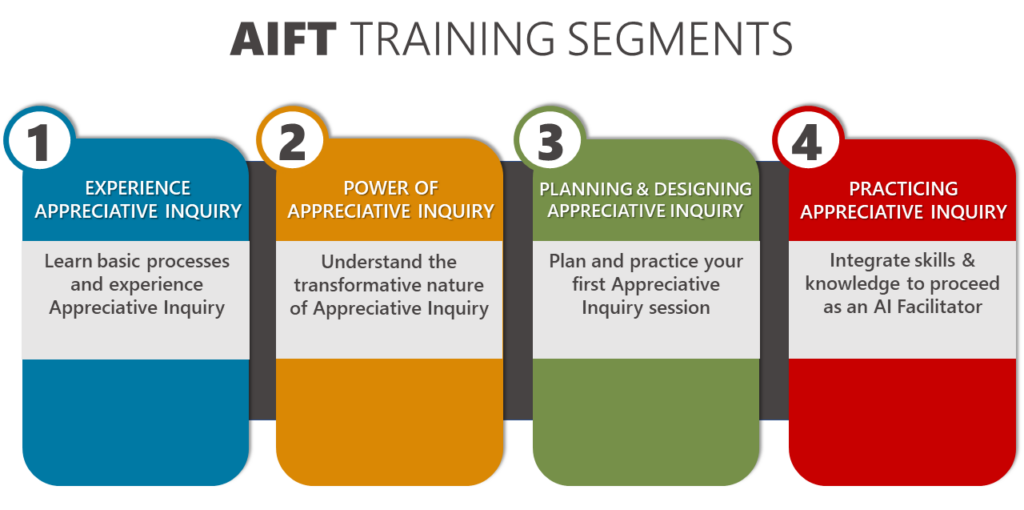 AIFT TRAINING SEGMENTS

1
EXPERIENCE APPRECIATIVE INQUIRY
Learn basic processes and experience Appreciative Inquiry

2
POWER OF APPRECIATIVE INQUIRY
Understand the transformative nature of Appreciative Inquiry

3
PLANNING & DESIGNING APPRECIATIVE INQUIRY
Plan and practice your first Appreciative Inquiry session

4
PRACTICING APPRECIATIVE INQUIRY
Integrate skills & knowledge to proceed as an AI Facilitator